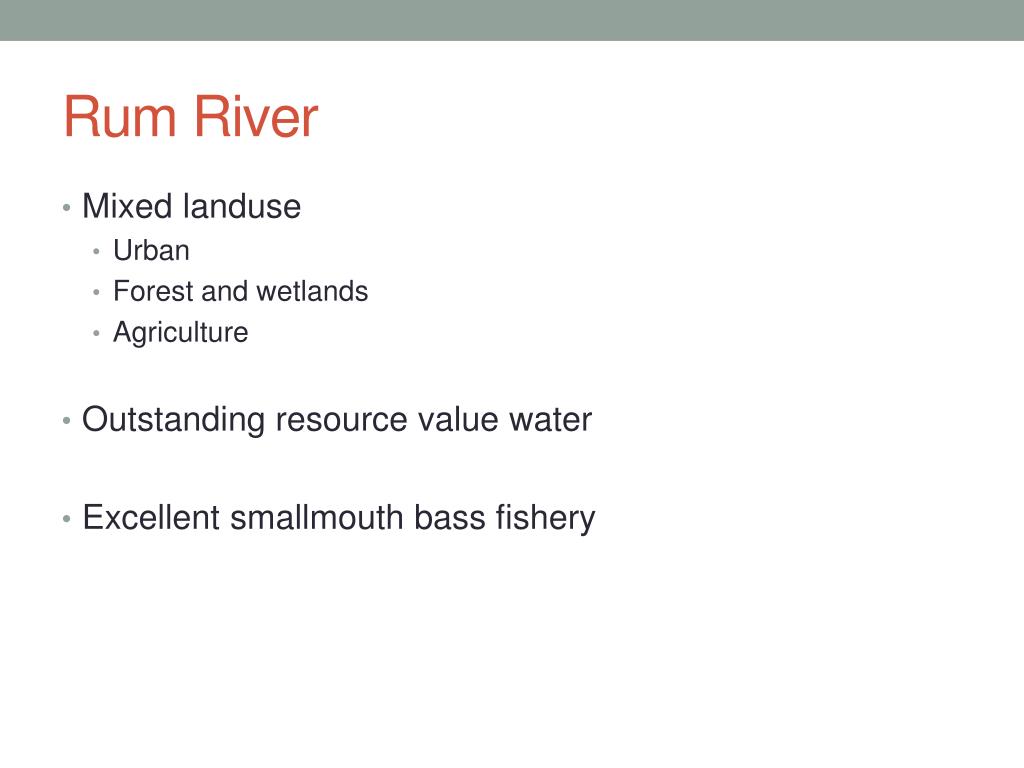 Rum River

• Mixed landuse
  • Urban
  • Forest and wetlands
  • Agriculture

• Outstanding resource value water

• Excellent smallmouth bass fishery